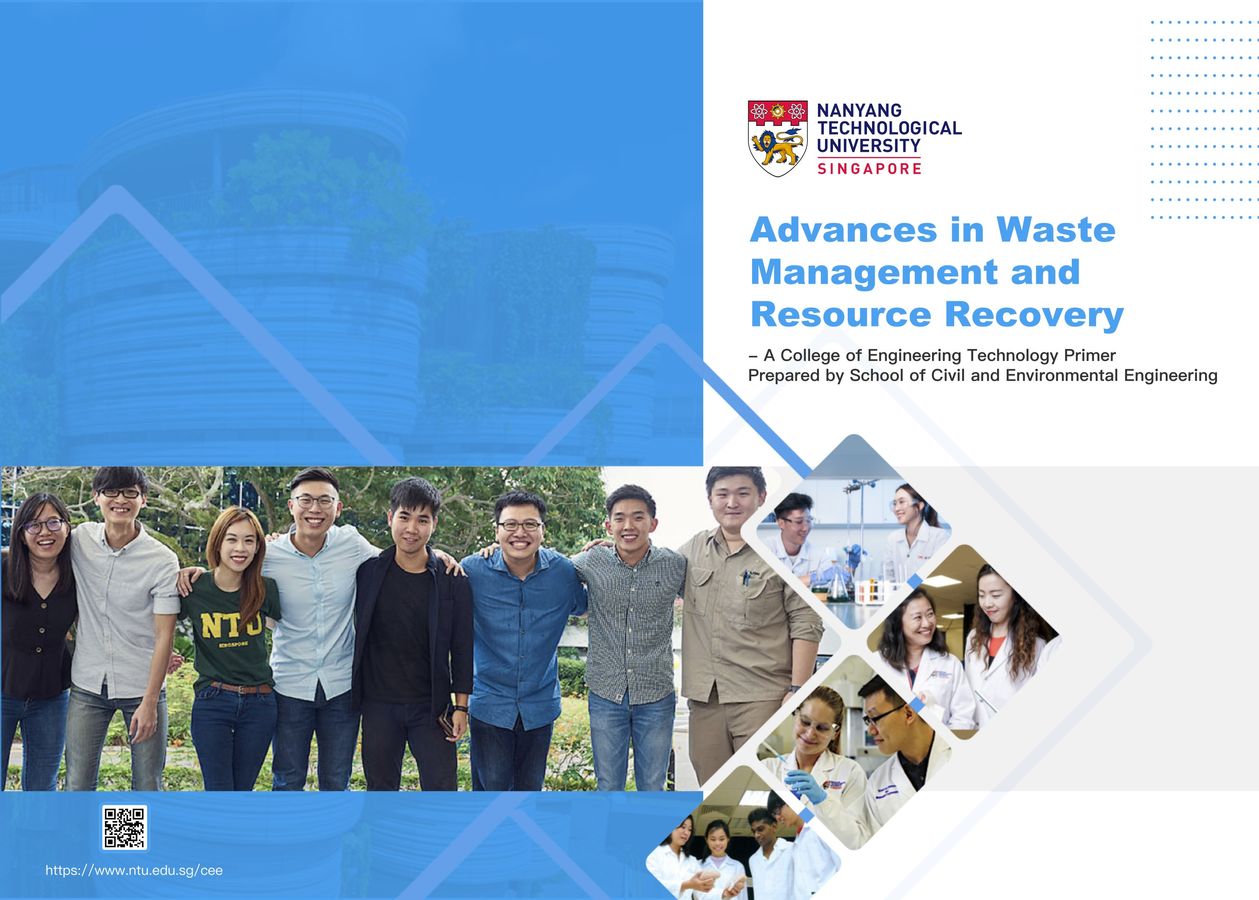 NANYANG TECHNOLOGICAL UNIVERSITY SINGAPORE

Advances in Waste Management and Resource Recovery

– A College of Engineering Technology Primer
Prepared by School of Civil and Environmental Engineering

NTU SINGAPORE

https://www.ntu.edu.sg/cee